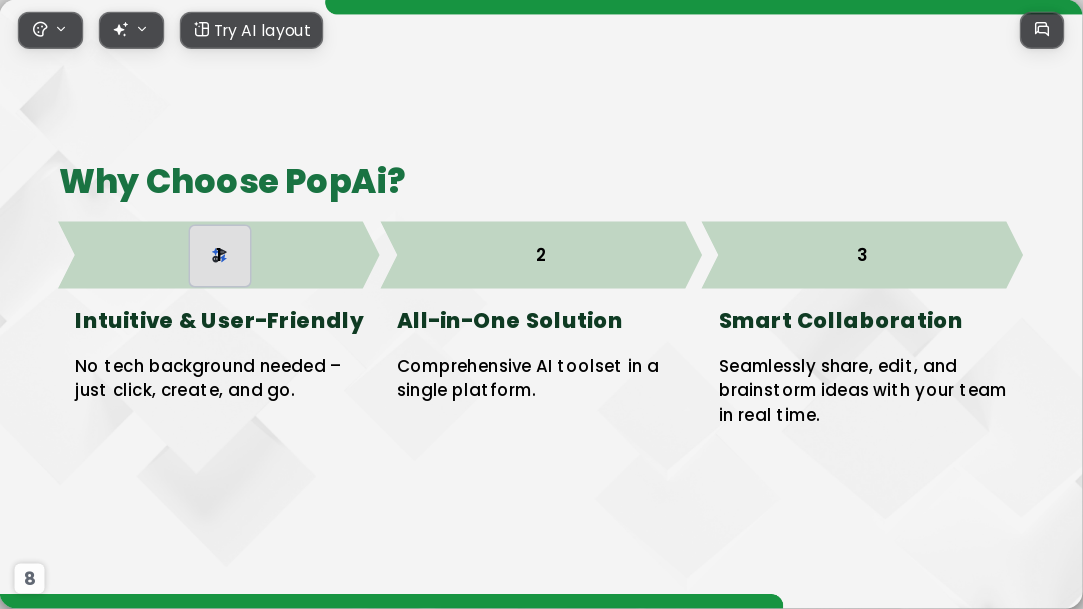 Try AI layout

Why Choose PopAi?

2

3

Intuitive & User-Friendly

No tech background needed – just click, create, and go.

All-in-One Solution

Comprehensive AI toolset in a single platform.

Smart Collaboration

Seamlessly share, edit, and brainstorm ideas with your team in real time.

8